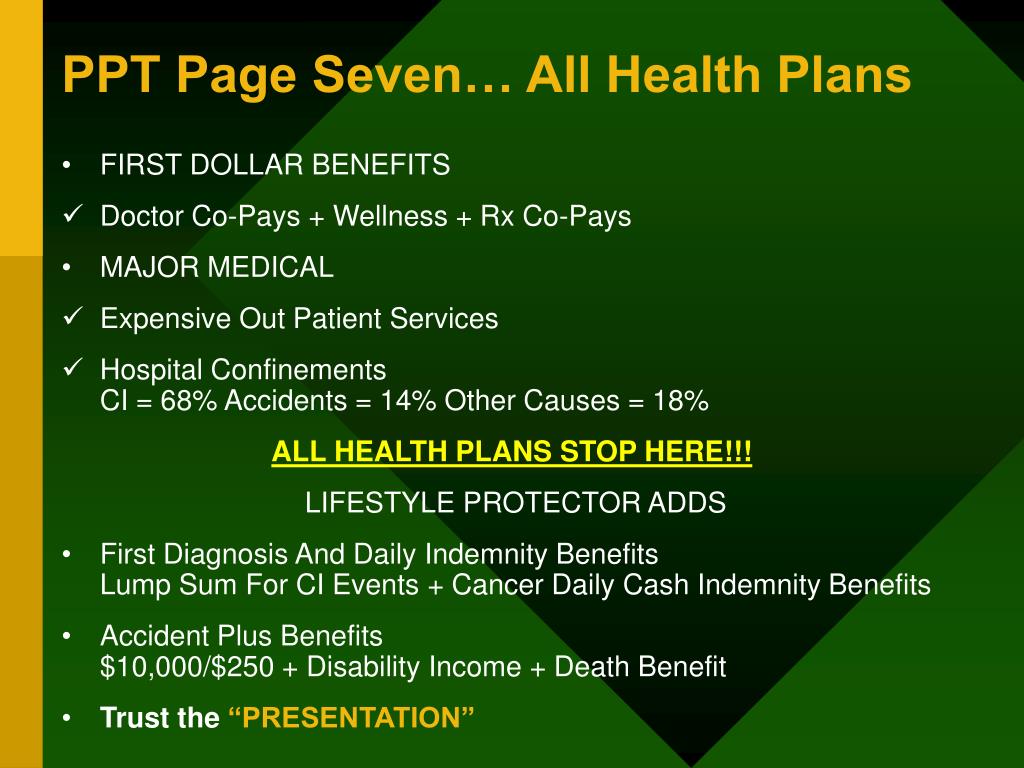 PPT Page Seven… All Health Plans

• FIRST DOLLAR BENEFITS

✓ Doctor Co-Pays + Wellness + Rx Co-Pays

• MAJOR MEDICAL

✓ Expensive Out Patient Services

✓ Hospital Confinements
CI = 68% Accidents = 14% Other Causes = 18%

ALL HEALTH PLANS STOP HERE!!!

LIFESTYLE PROTECTOR ADDS

• First Diagnosis And Daily Indemnity Benefits
Lump Sum For CI Events + Cancer Daily Cash Indemnity Benefits

• Accident Plus Benefits
\$10,000/\$250 + Disability Income + Death Benefit

• Trust the “PRESENTATION”